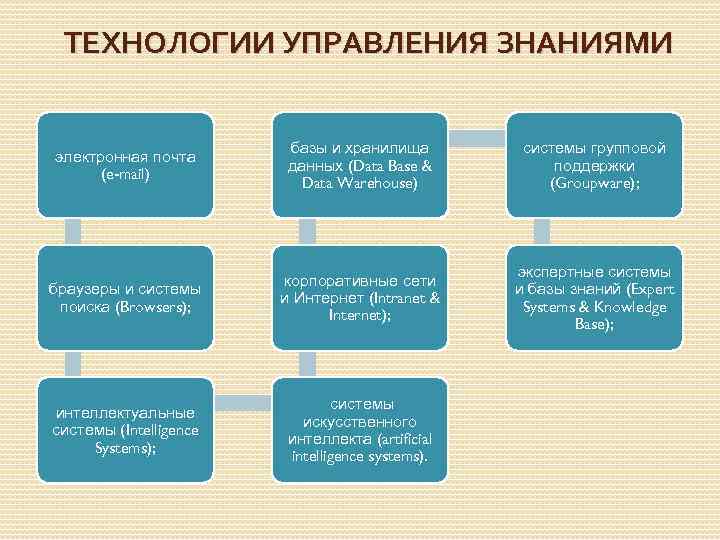 ТЕХНОЛОГИИ УПРАВЛЕНИЯ ЗНАНИЯМИ

электронная почта (e-mail)

браузеры и системы поиска (Browsers);

интеллектуальные системы (Intelligence Systems);

системы искусственного интеллекта (artificial intelligence systems).

корпоративные сети и Интернет (Intranet & Internet);

базы и хранилища данных (Data Base & Data Warehouse)

системы групповой поддержки (Groupware);

экспертные системы и базы знаний (Expert Systems & Knowledge Base);